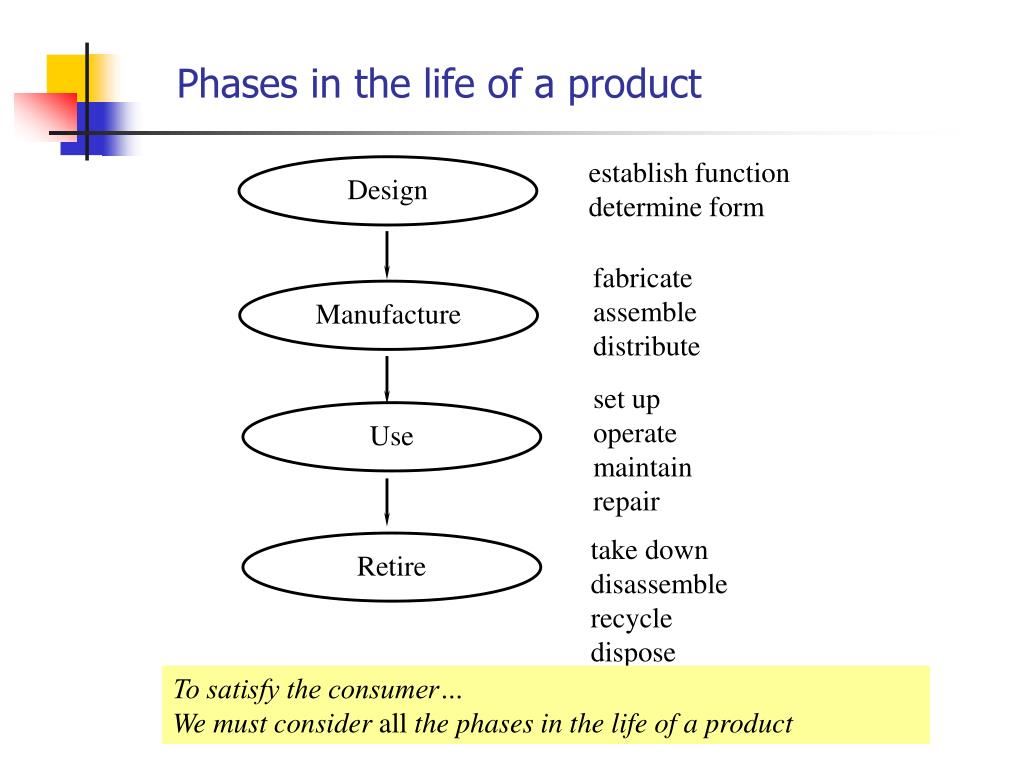 Phases in the life of a product

Design

establish function
determine form

Manufacture

fabricate
assemble
distribute

Use

set up
operate
maintain
repair

Retire

take down
disassemble
recycle
dispose

To satisfy the consumer…
We must consider all the phases in the life of a product